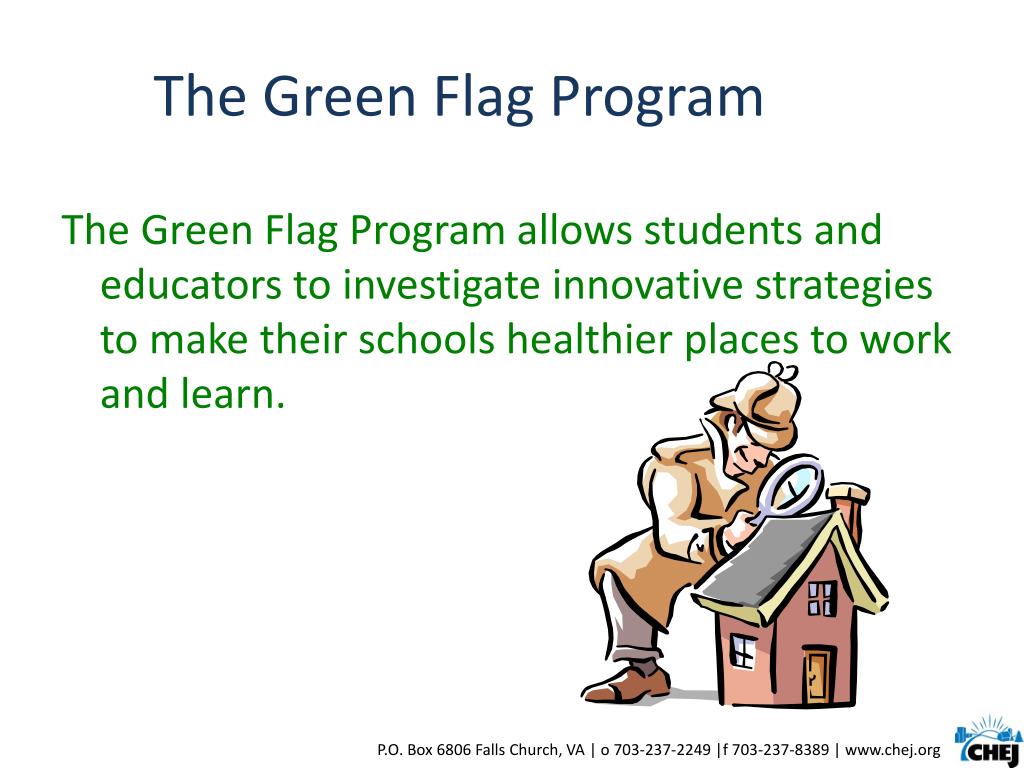 The Green Flag Program

The Green Flag Program allows students and educators to investigate innovative strategies to make their schools healthier places to work and learn.

P.O. Box 6806 Falls Church, VA | o 703-237-2249 |f 703-237-8389 | www.chej.org

CHEJ